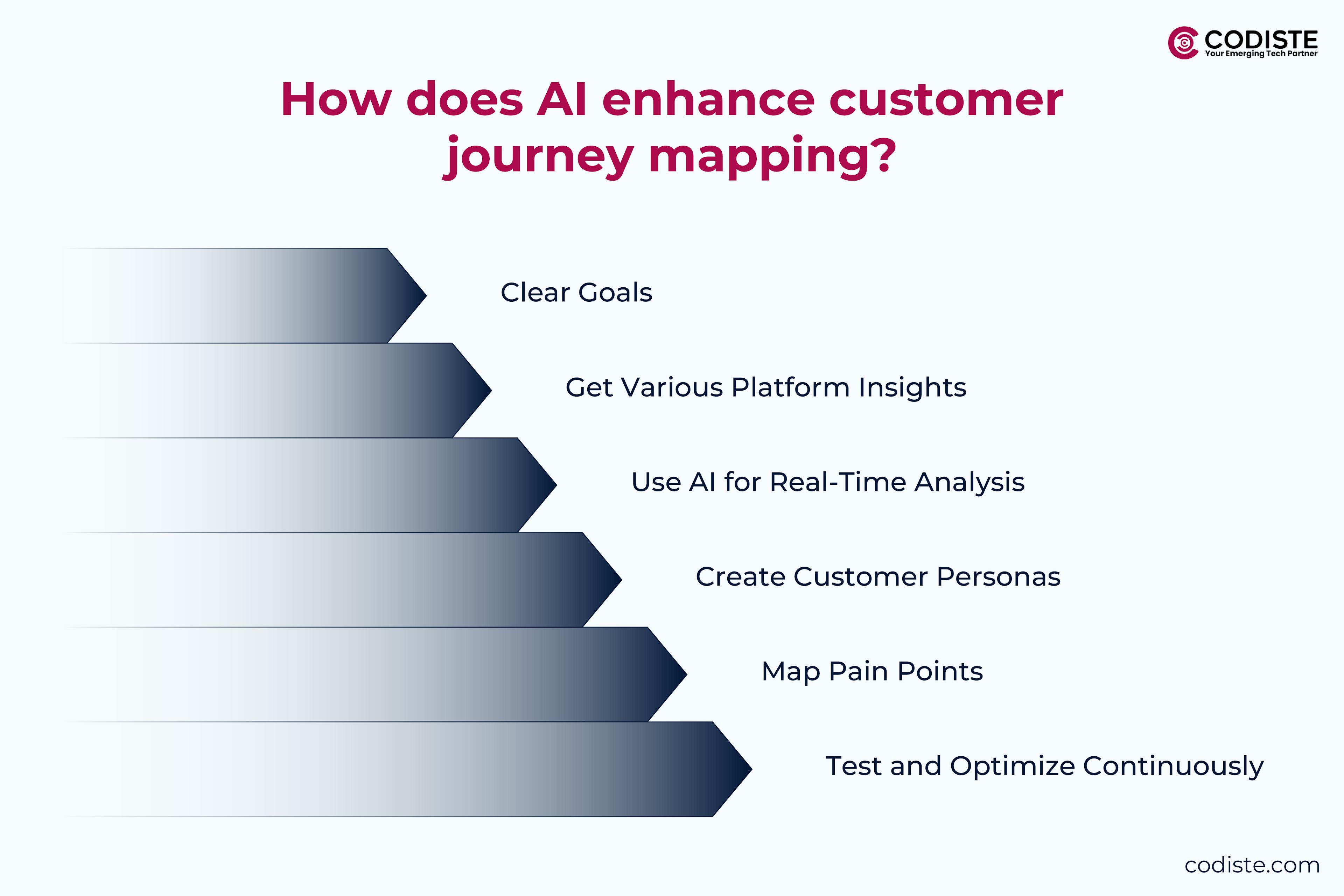 CODISTE
Your Emerging Tech Partner

How does AI enhance customer journey mapping?

Clear Goals

Get Various Platform Insights

Use AI for Real-Time Analysis

Create Customer Personas

Map Pain Points

Test and Optimize Continuously

codiste.com